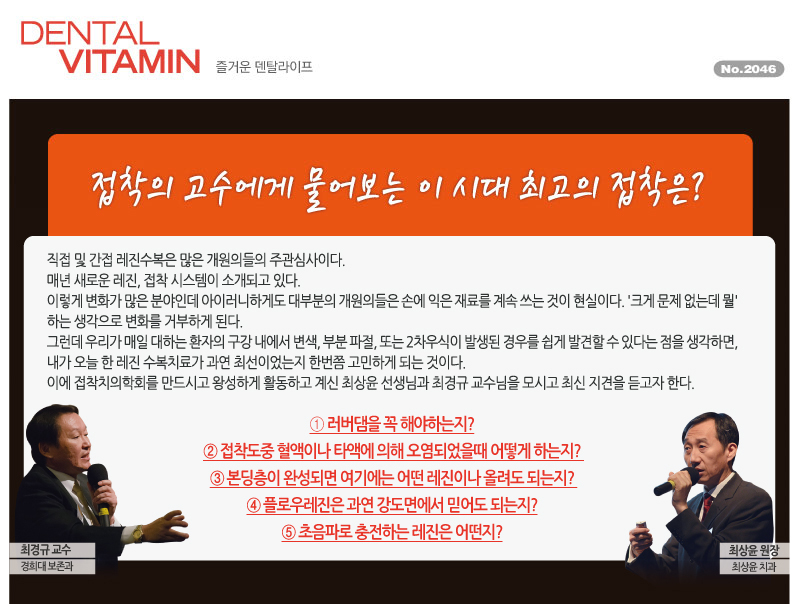 DENTAL VITAMIN 즐거운 덴탈라이프

No.2046

접착의 고수에게 물어보는 이 시대 최고의 접착은?

직접 및 간접 레진수복은 많은 개원의들의 주관심사이다.
매년 새로운 레진, 접착 시스템이 소개되고 있다.
이렇게 변화가 많은 분야인데 아이러니하게도 대부분의 개원의들은 손에 익은 재료를 계속 쓰는 것이 현실이다. '크게 문제 없는데 뭘' 하는 생각으로 변화를 거부하게 된다.
그런데 우리가 매일 대하는 환자의 구강 내에서 변색, 부분 파절, 또는 2차우식이 발생된 경우를 쉽게 발견할 수 있다는 점을 생각하면, 내가 오늘 한 레진 수복치료가 과연 최선이었는지 한번쯤 고민하게 되는 것이다.
이에 접착치의학회를 만드시고 왕성하게 활동하고 계신 최상윤 선생님과 최경규 교수님을 모시고 최신 지견을 듣고자 한다.

① 러버댐을 꼭 해야하는지?
② 접착도중 혈액이나 타액에 의해 오염되었을때 어떻게 하는지?
③ 본딩층이 완성되면 여기에는 어떤 레진이나 올려도 되는지?
④ 플로우레진은 과연 강도면에서 믿어도 되는지?
⑤ 초음파로 충전하는 레진은 어떤지?

최경규 교수
경희대 보존과

최상윤 원장
최상윤 치과